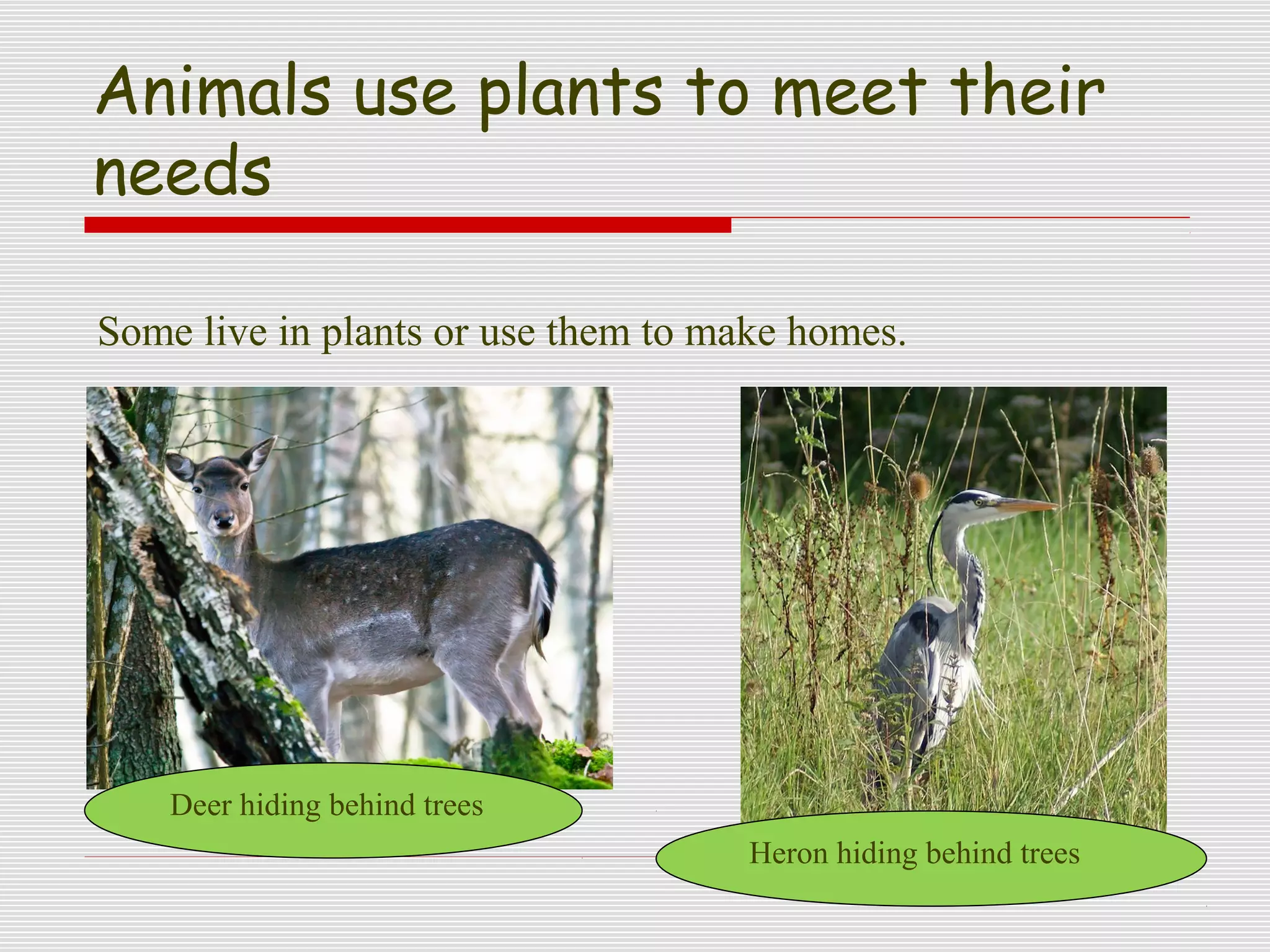 Animals use plants to meet their needs

Some live in plants or use them to make homes.

Deer hiding behind trees

Heron hiding behind trees